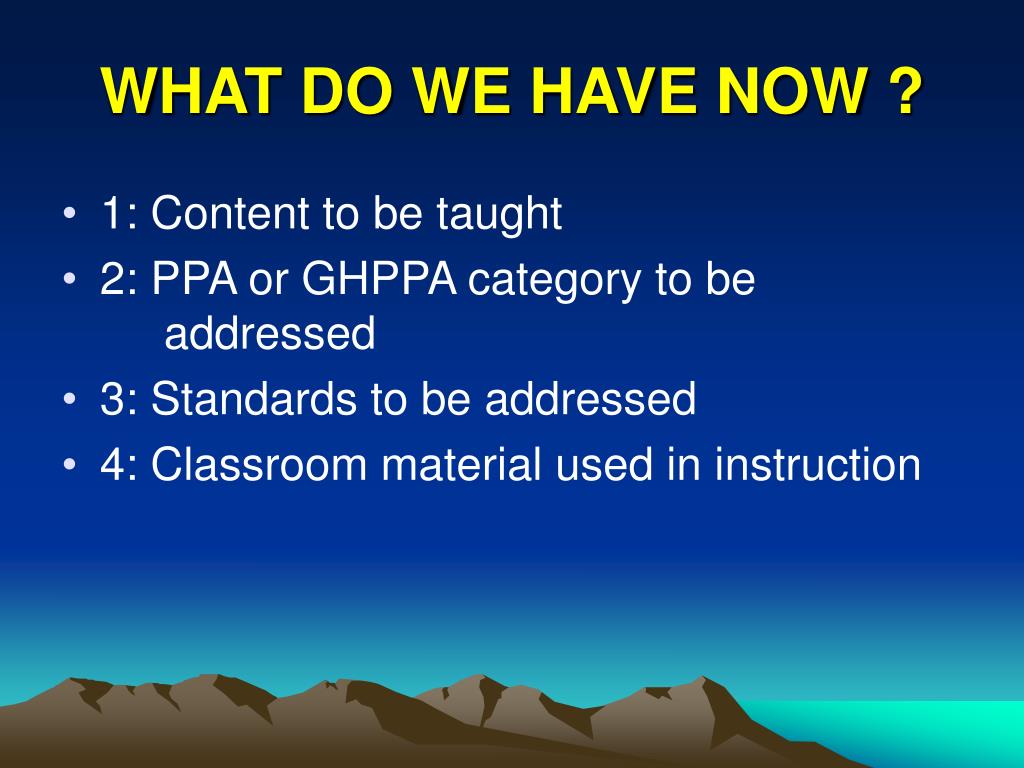 WHAT DO WE HAVE NOW ?

• 1: Content to be taught
• 2: PPA or GHPPA category to be addressed
• 3: Standards to be addressed
• 4: Classroom material used in instruction